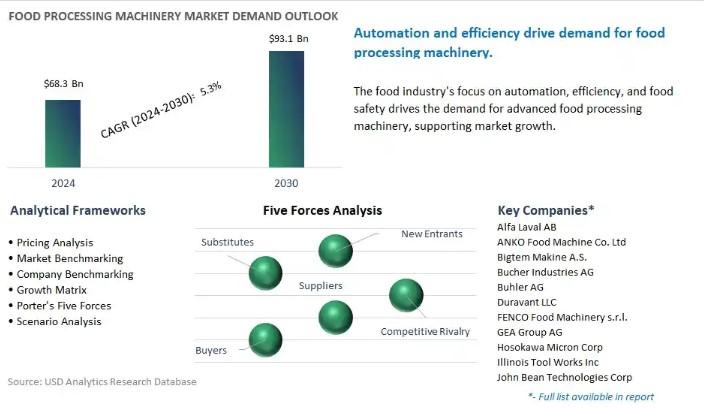 FOOD PROCESSING MACHINERY MARKET DEMAND OUTLOOK

$68.3 Bn

$93.1 Bn

CAGR (2024-2030): 5.3%

2024

2030

Automation and efficiency drive demand for food processing machinery.

The food industry's focus on automation, efficiency, and food safety drives the demand for advanced food processing machinery, supporting market growth.

Analytical Frameworks

• Pricing Analysis
• Market Benchmarking
• Company Benchmarking
• Growth Matrix
• Porter's Five Forces
• Scenario Analysis

Five Forces Analysis

Substitutes

New Entrants

Suppliers

Competitive Rivalry

Buyers

Key Companies*

Alfa Laval AB
ANKO Food Machine Co. Ltd
Bigtem Makine A.S.
Bucher Industries AG
Buhler AG
Duravant LLC
FENCO Food Machinery s.r.l.
GEA Group AG
Hosokawa Micron Corp
Illinois Tool Works Inc
John Bean Technologies Corp

*- Full list available in report

Source: USD Analytics Research Database